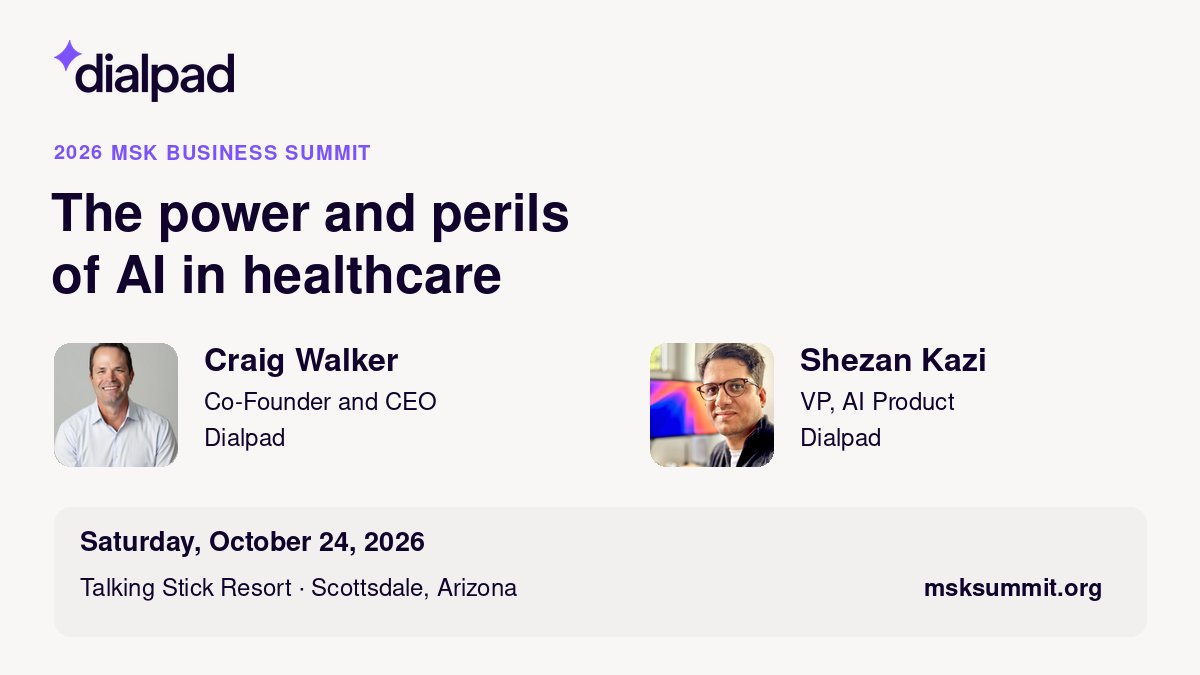 dialpad

2026 MSK BUSINESS SUMMIT

The power and perils of AI in healthcare

Craig Walker
Co-Founder and CEO
Dialpad

Shezan Kazi
VP, AI Product
Dialpad

Saturday, October 24, 2026

Talking Stick Resort · Scottsdale, Arizona

msksummit.org